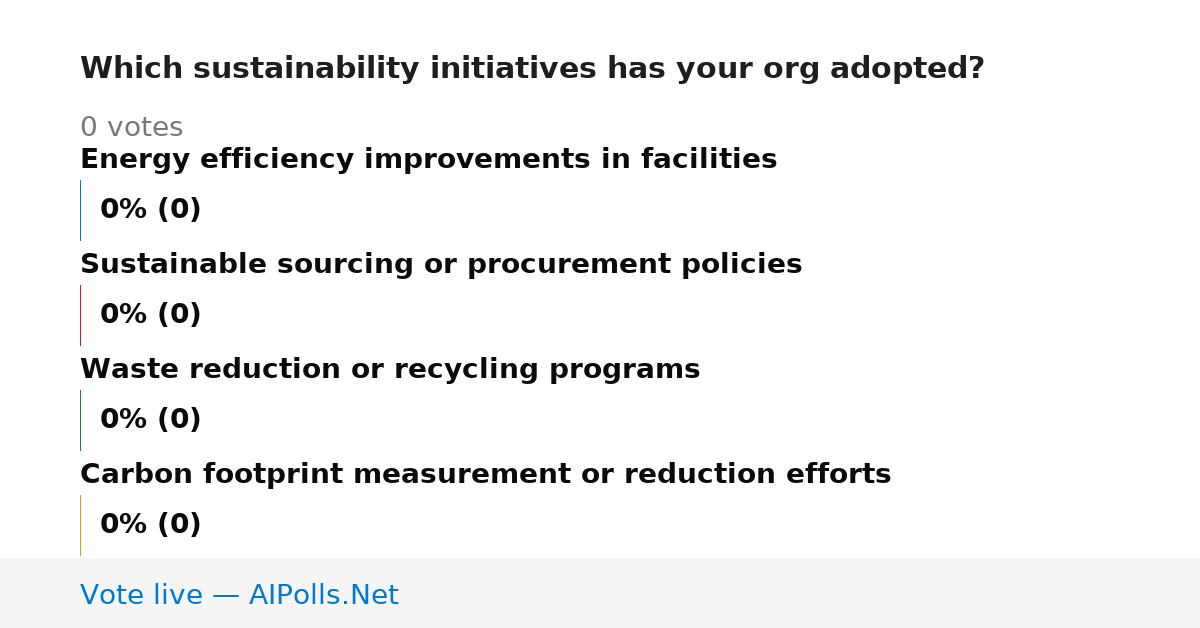 Which sustainability initiatives has your org adopted?

0 votes

Energy efficiency improvements in facilities

0% (0)

Sustainable sourcing or procurement policies

0% (0)

Waste reduction or recycling programs

0% (0)

Carbon footprint measurement or reduction efforts

0% (0)

Vote live — AIPolls.Net